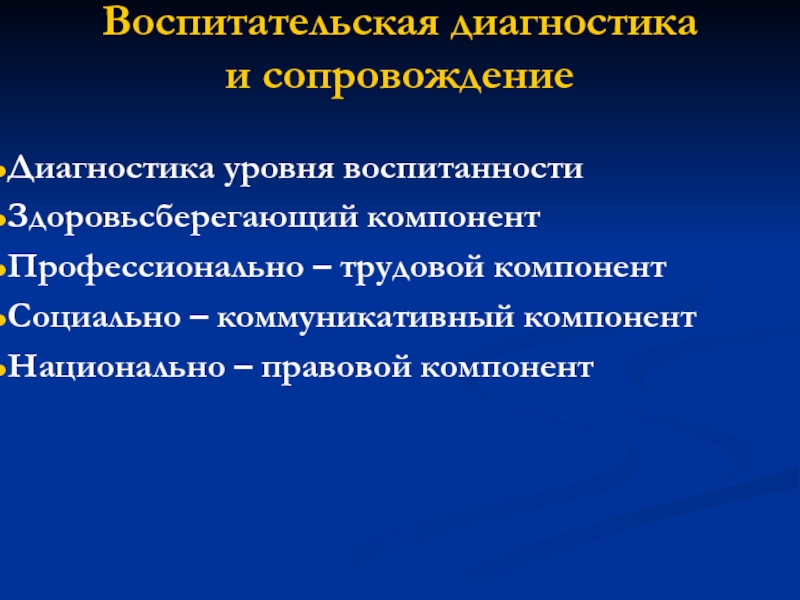 Воспитательская диагностика и сопровождение

Диагностика уровня воспитанности
Здоровьсберегающий компонент
Профессионально – трудовой компонент
Социально – коммуникативный компонент
Национально – правовой компонент